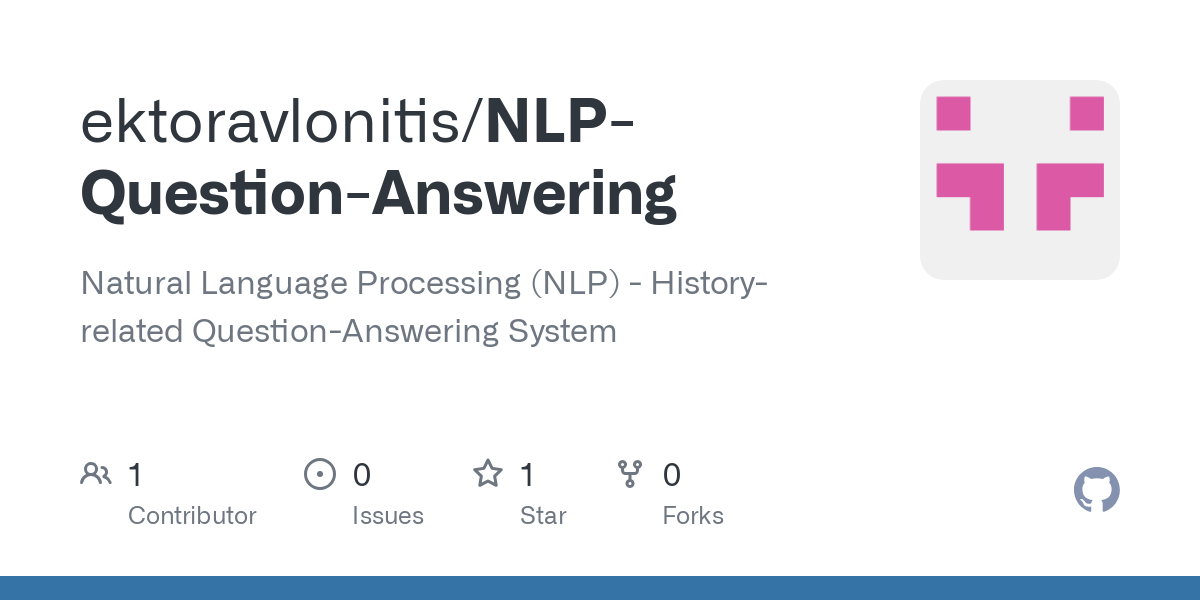 ektoravlonitis/NLP-Question-Answering

Natural Language Processing (NLP) - History-related Question-Answering System

1 Contributor

0 Issues

1 Star

0 Forks